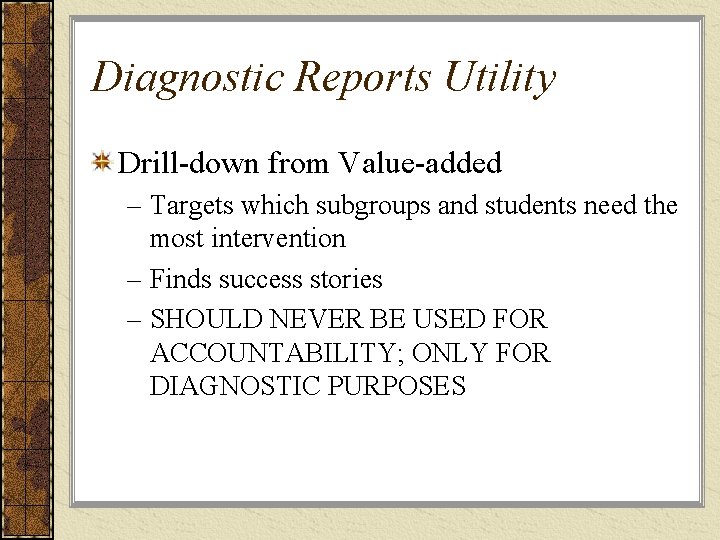 Diagnostic Reports Utility

Drill-down from Value-added

– Targets which subgroups and students need the most intervention

– Finds success stories

– SHOULD NEVER BE USED FOR ACCOUNTABILITY; ONLY FOR DIAGNOSTIC PURPOSES